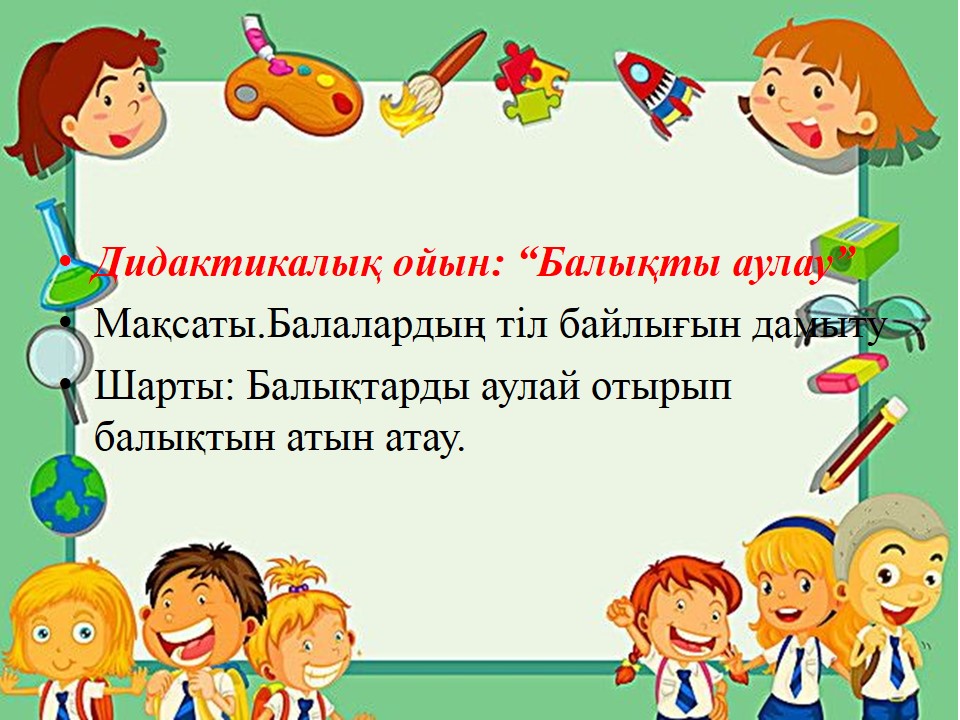 • Дидактикалық ойын: “Балықты аулау”
• Мақсаты.Балалардың тіл байлығын дамыту
• Шарты: Балықтарды аулай отырып балықтын атын атау.